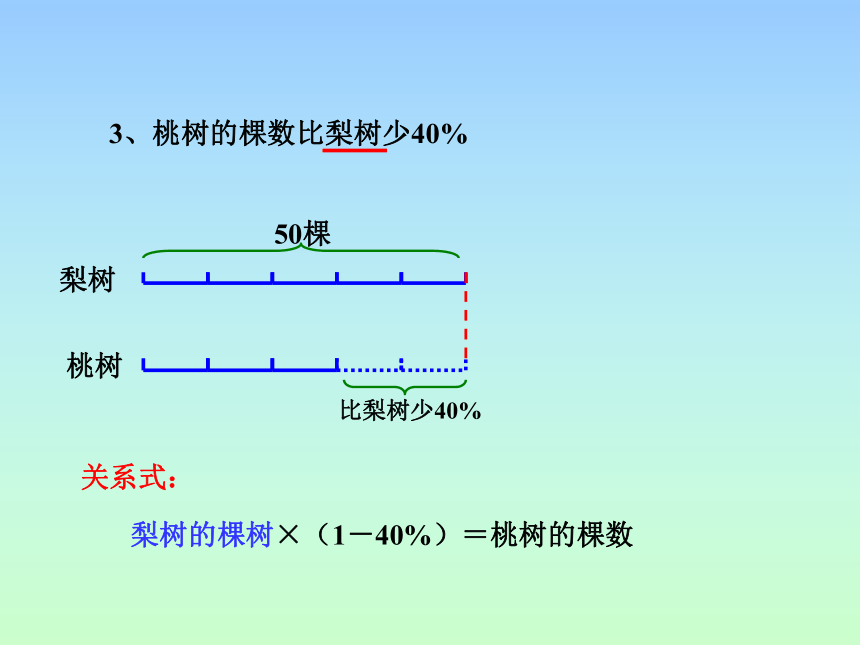 3、桃树的棵数比梨树少40%

50棵

梨树

桃树

比梨树少40%

关系式：

梨树的棵树×（1－40%）＝桃树的棵数